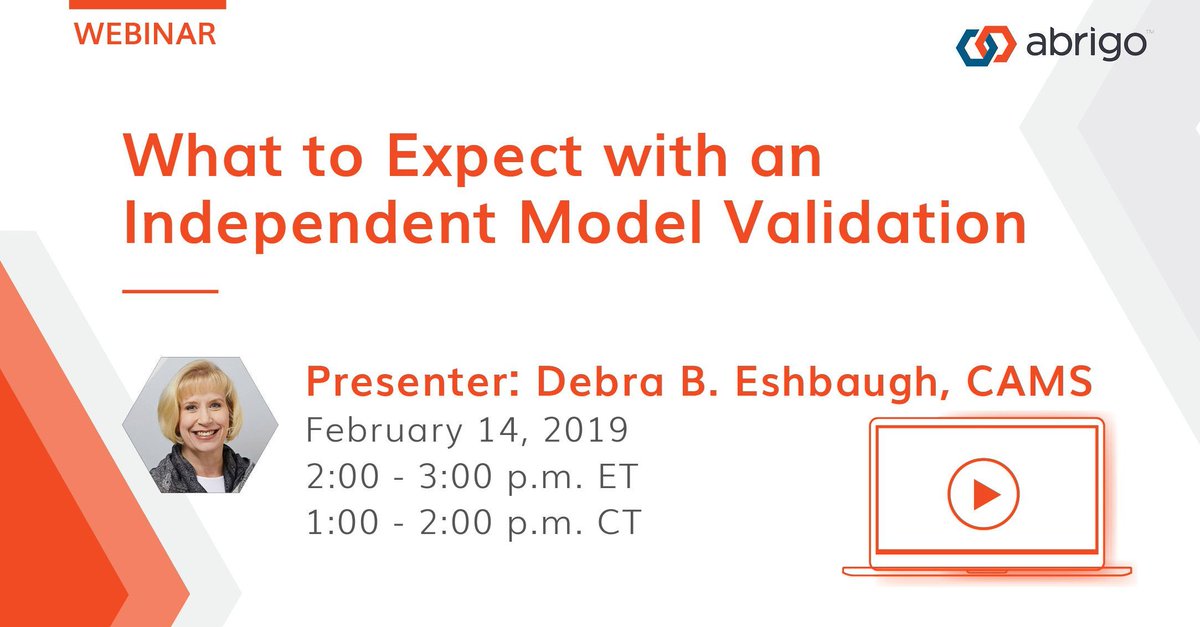 WEBINAR

abrigo™

What to Expect with an Independent Model Validation

Presenter: Debra B. Eshbaugh, CAMS
February 14, 2019
2:00 - 3:00 p.m. ET
1:00 - 2:00 p.m. CT